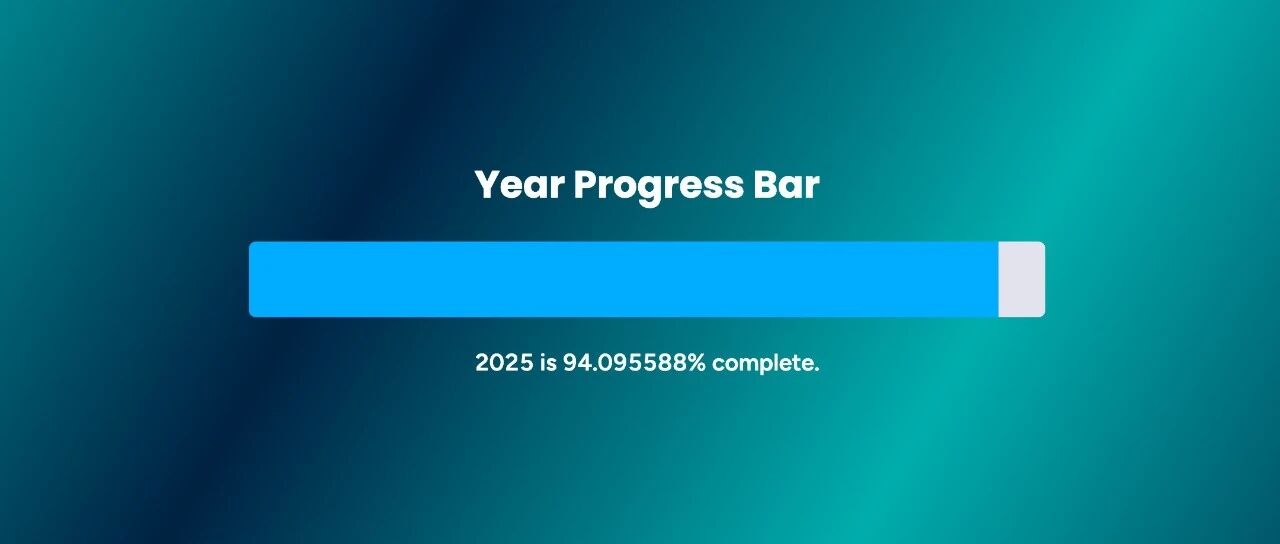 Year Progress Bar

2025 is 94.095588% complete.